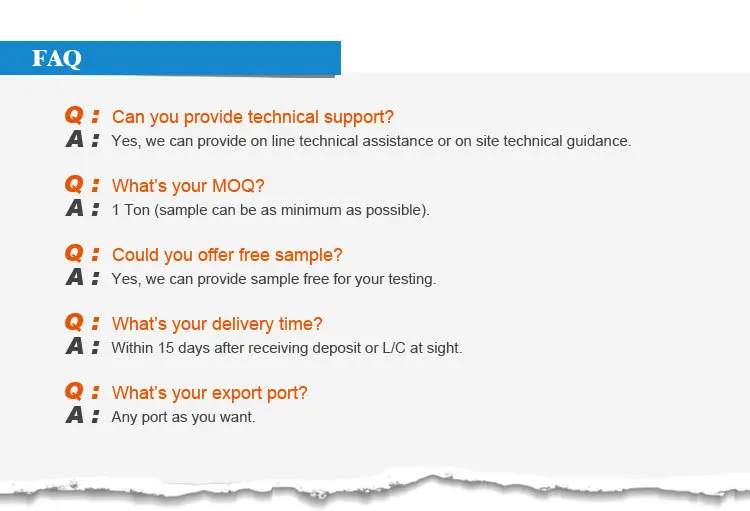 FAQ

Q : Can you provide technical support?
A : Yes, we can provide on line technical assistance or on site technical guidance.

Q : What's your MOQ?
A : 1 Ton (sample can be as minimum as possible).

Q : Could you offer free sample?
A : Yes, we can provide sample free for your testing.

Q : What's your delivery time?
A : Within 15 days after receiving deposit or L/C at sight.

Q : What's your export port?
A : Any port as you want.